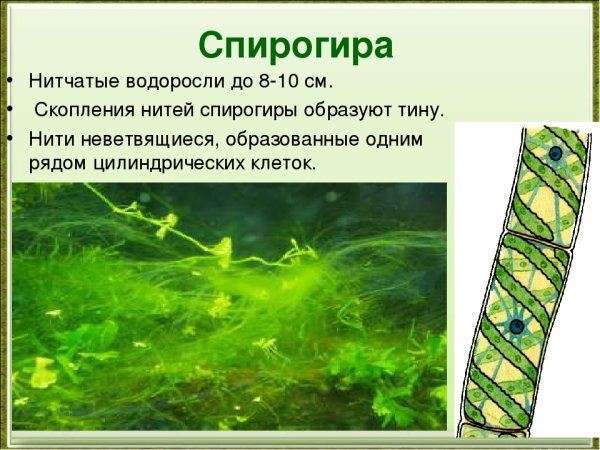 Спирогира

• Нитчатые водоросли до 8-10 см.
• Скопления нитей спирогиры образуют тину.
• Нити неветвящиеся, образованные одним рядом цилиндрических клеток.